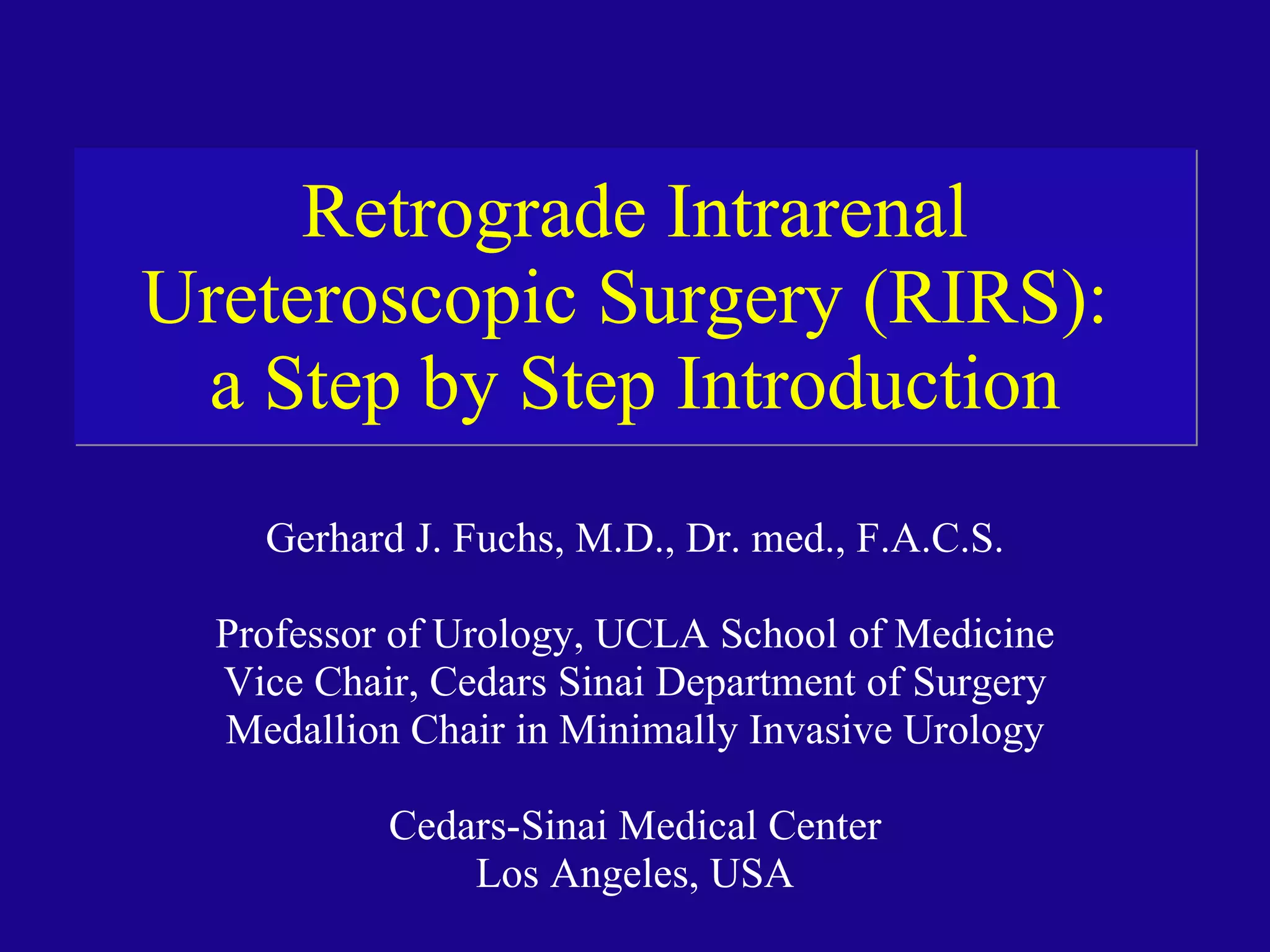 Retrograde Intrarenal Ureteroscopic Surgery (RIRS): a Step by Step Introduction

Gerhard J. Fuchs, M.D., Dr. med., F.A.C.S.

Professor of Urology, UCLA School of Medicine
Vice Chair, Cedars Sinai Department of Surgery
Medallion Chair in Minimally Invasive Urology

Cedars-Sinai Medical Center
Los Angeles, USA